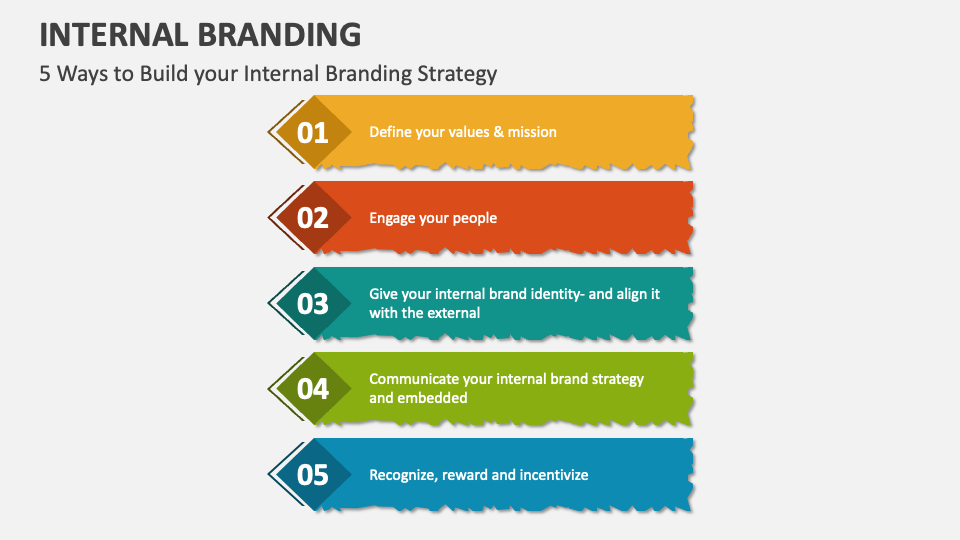 INTERNAL BRANDING

5 Ways to Build your Internal Branding Strategy

01 Define your values & mission

02 Engage your people

03 Give your internal brand identity- and align it with the external

04 Communicate your internal brand strategy and embedded

05 Recognize, reward and incentivize